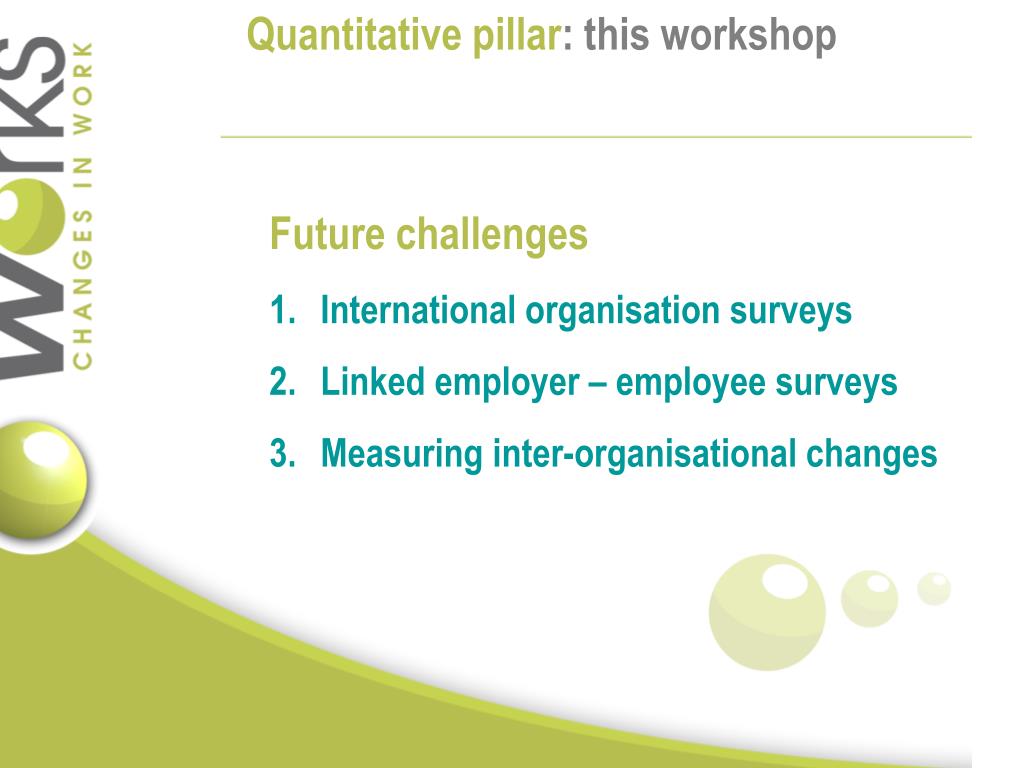 works
CHANGES IN WORK

Quantitative pillar: this workshop

Future challenges

1. International organisation surveys

2. Linked employer – employee surveys

3. Measuring inter-organisational changes